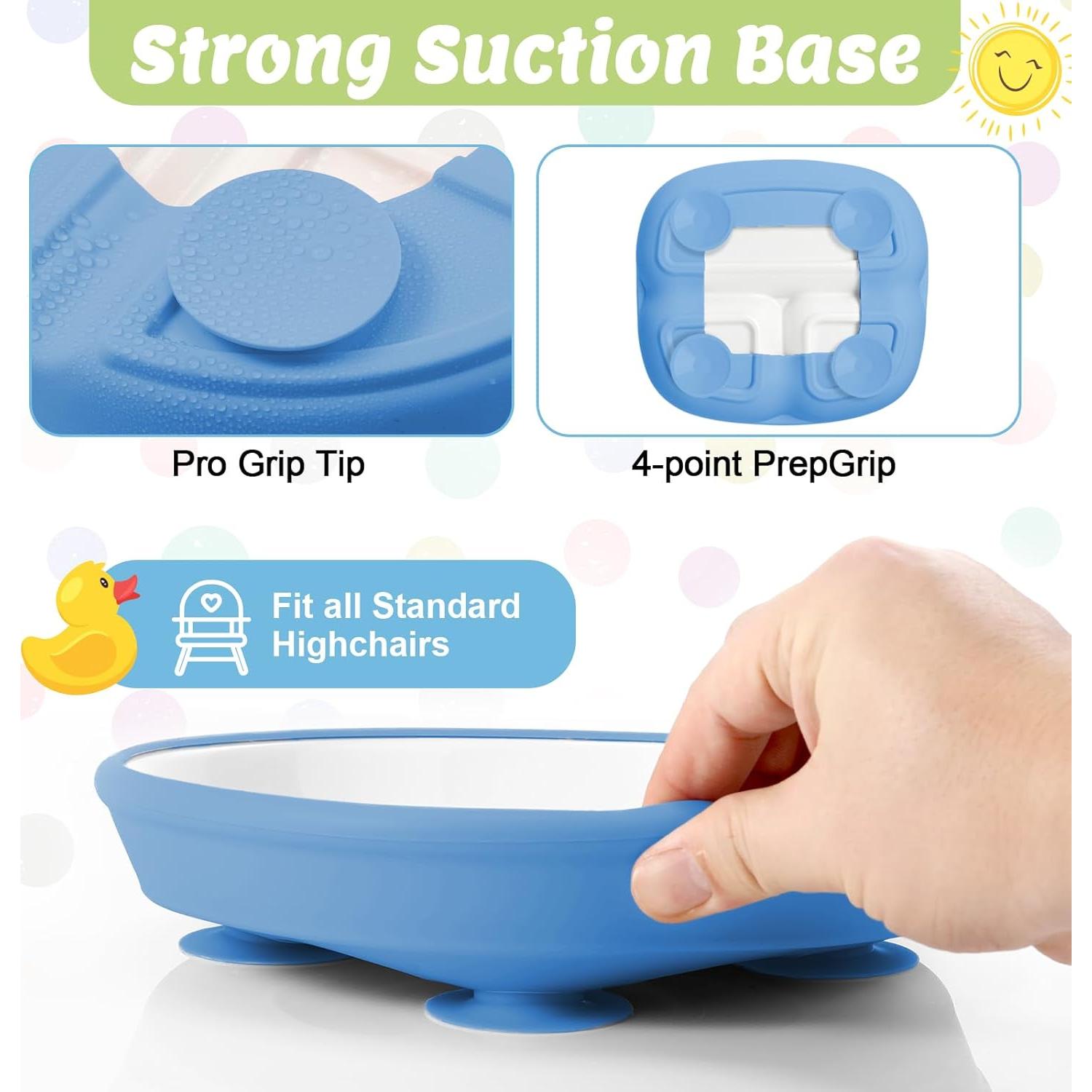 Strong Suction Base

Pro Grip Tip

4-point PrepGrip

Fit all Standard Highchairs